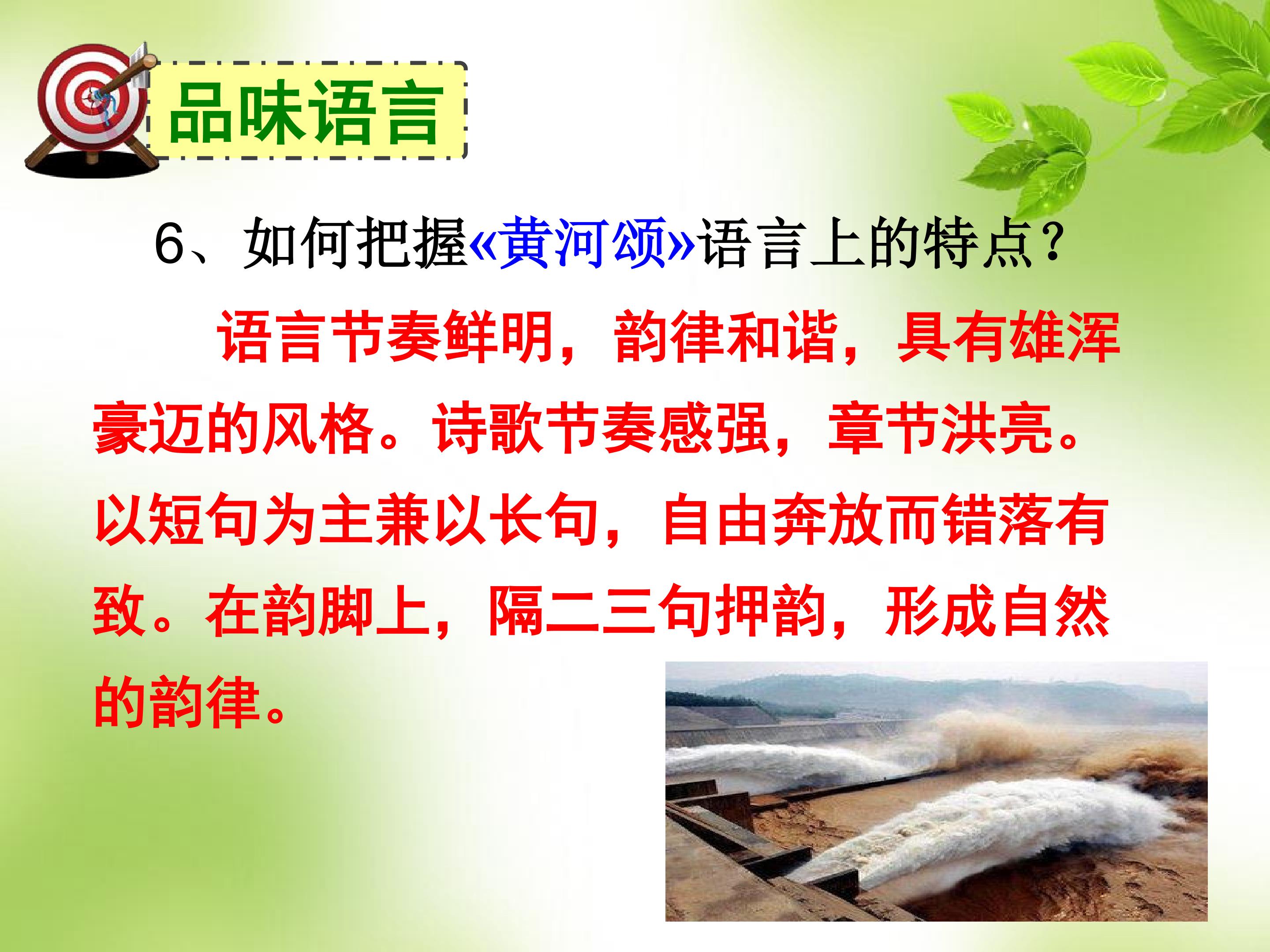 品味语言

6、如何把握«黄河颂»语言上的特点？

语言节奏鲜明，韵律和谐，具有雄浑豪迈的风格。诗歌节奏感强，章节洪亮。以短句为主兼以长句，自由奔放而错落有致。在韵脚上，隔二三句押韵，形成自然的韵律。